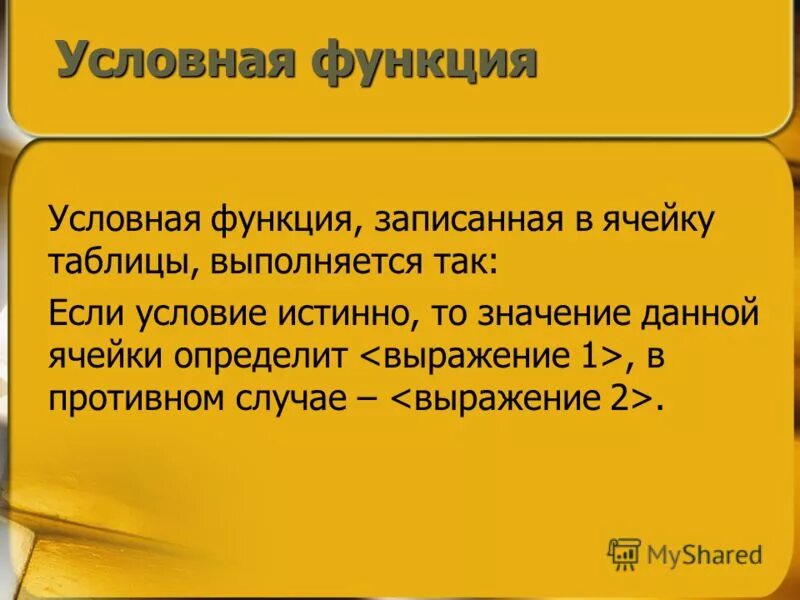 Условная функция

Условная функция, записанная в ячейку таблицы, выполняется так:

Если условие истинно, то значение данной ячейки определит <выражение 1>, в противном случае – <выражение 2>.

MyShared